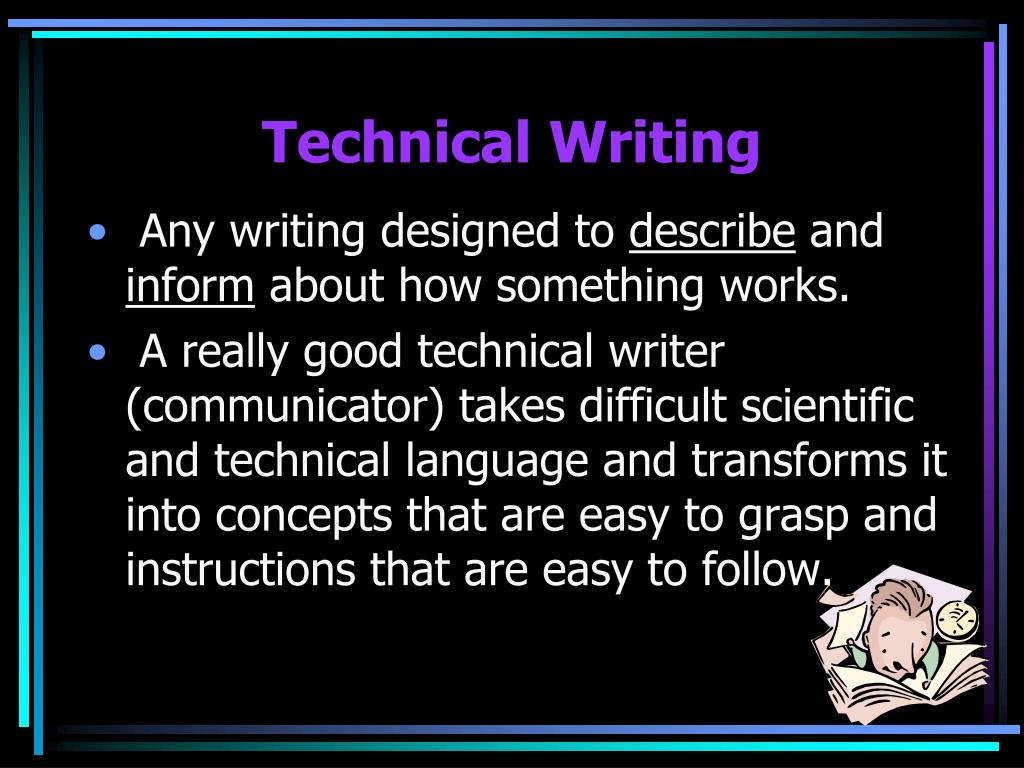 Technical Writing

• Any writing designed to describe and inform about how something works.

• A really good technical writer (communicator) takes difficult scientific and technical language and transforms it into concepts that are easy to grasp and instructions that are easy to follow.